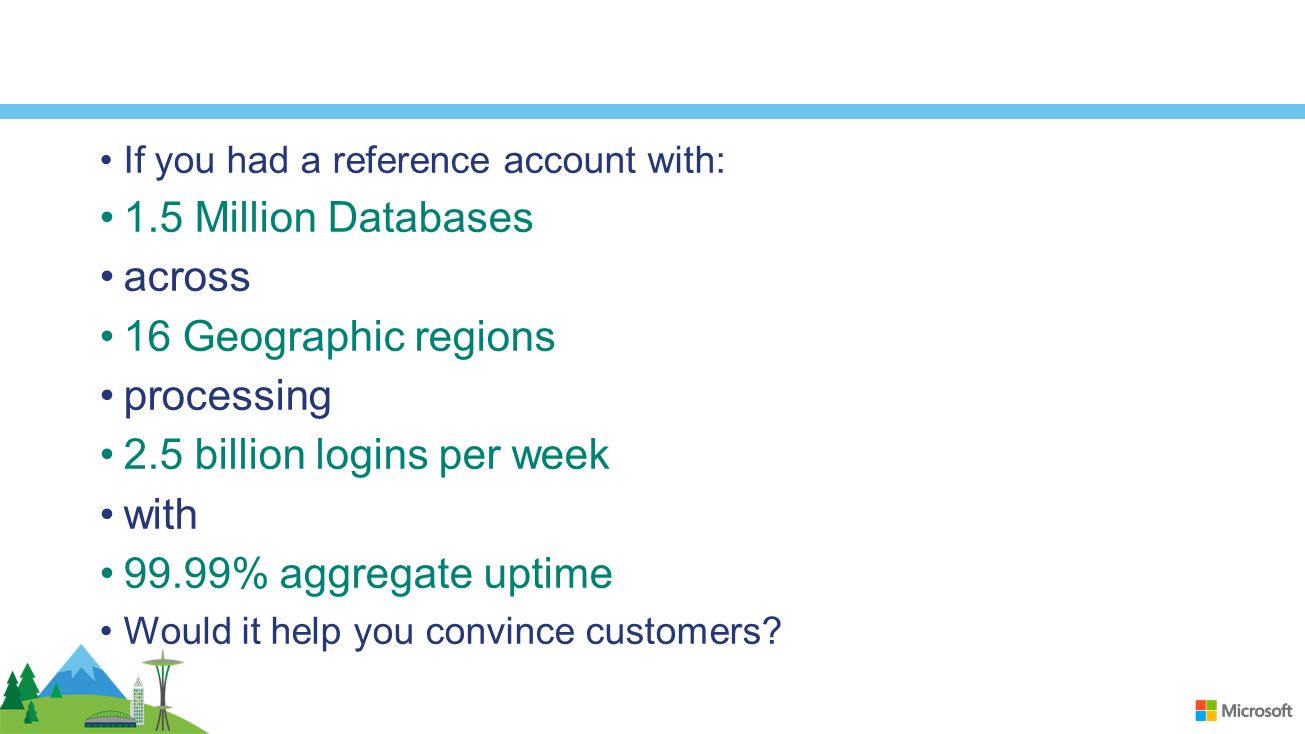 • If you had a reference account with:
• 1.5 Million Databases
• across
• 16 Geographic regions
• processing
• 2.5 billion logins per week
• with
• 99.99% aggregate uptime
• Would it help you convince customers?

Microsoft